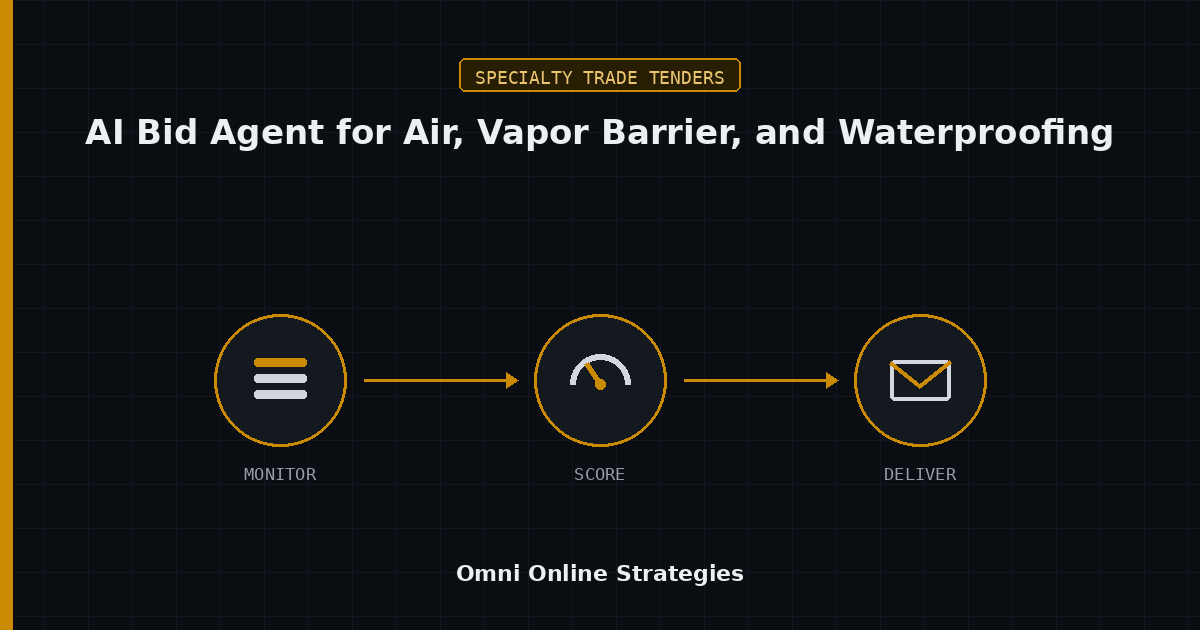 SPECIALTY TRADE TENDERS

AI Bid Agent for Air, Vapor Barrier, and Waterproofing

MONITOR

SCORE

DELIVER

Omni Online Strategies